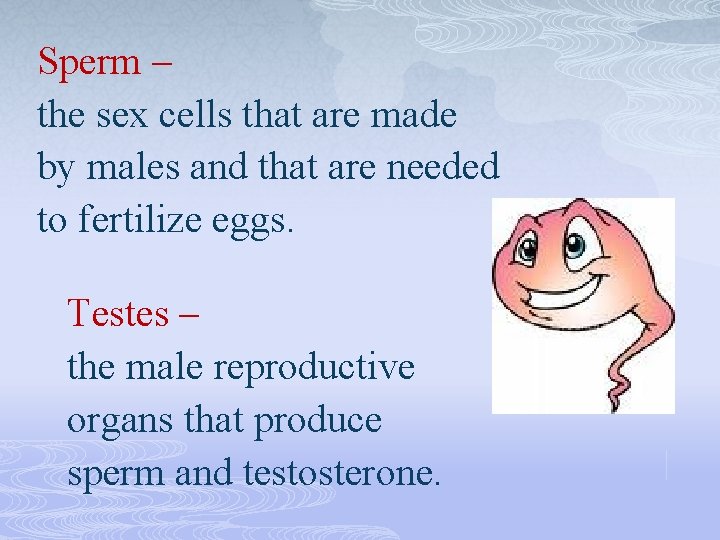 Sperm –
the sex cells that are made by males and that are needed to fertilize eggs.

Testes –
the male reproductive organs that produce sperm and testosterone.